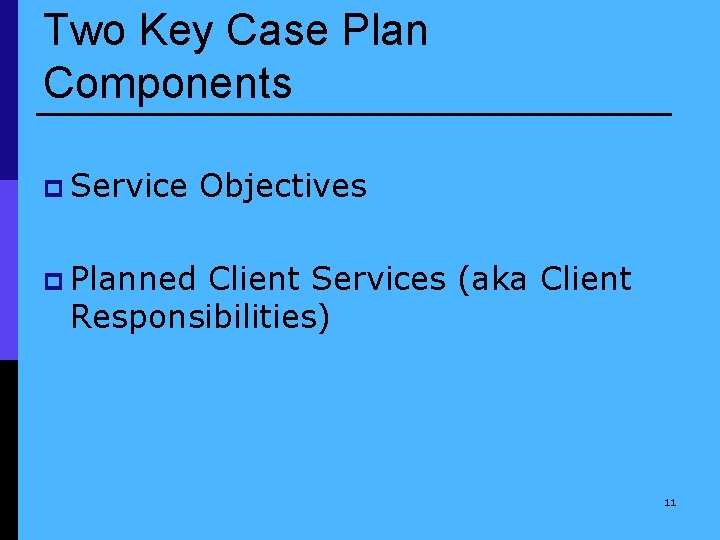 Two Key Case Plan Components

Service Objectives

Planned Client Services (aka Client Responsibilities)

11